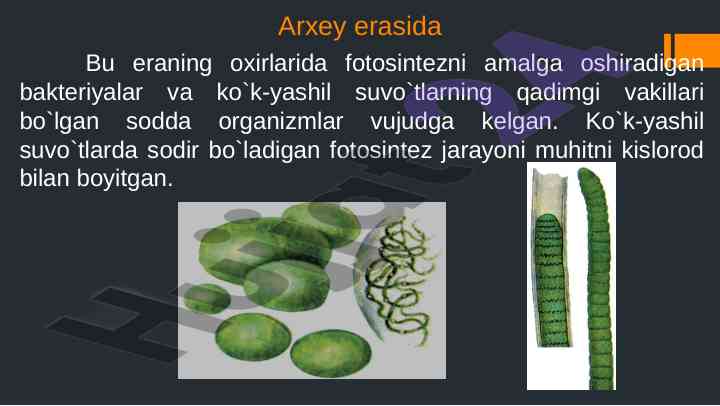 Arxey erasida

Bu eraning oxirlarida fotosintezni amalga oshiradigan bakteriyalar va ko`k-yashil suvo`tlarning qadimgi vakillari bo`lgan sodda organizmlar vujudga kelgan. Ko`k-yashil suvo`tlarda sodir bo`ladigan fotosintez jarayoni muhitni kislorod bilan boyitgan.